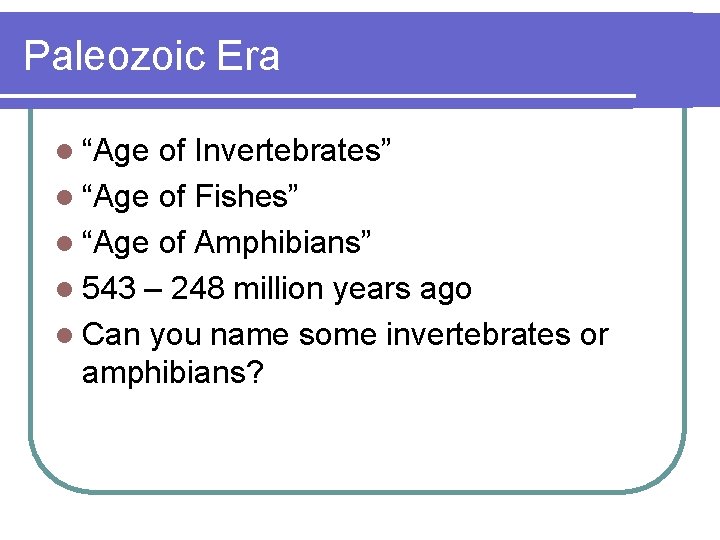 Paleozoic Era

- “Age of Invertebrates”
- “Age of Fishes”
- “Age of Amphibians”
- 543 – 248 million years ago
- Can you name some invertebrates or amphibians?